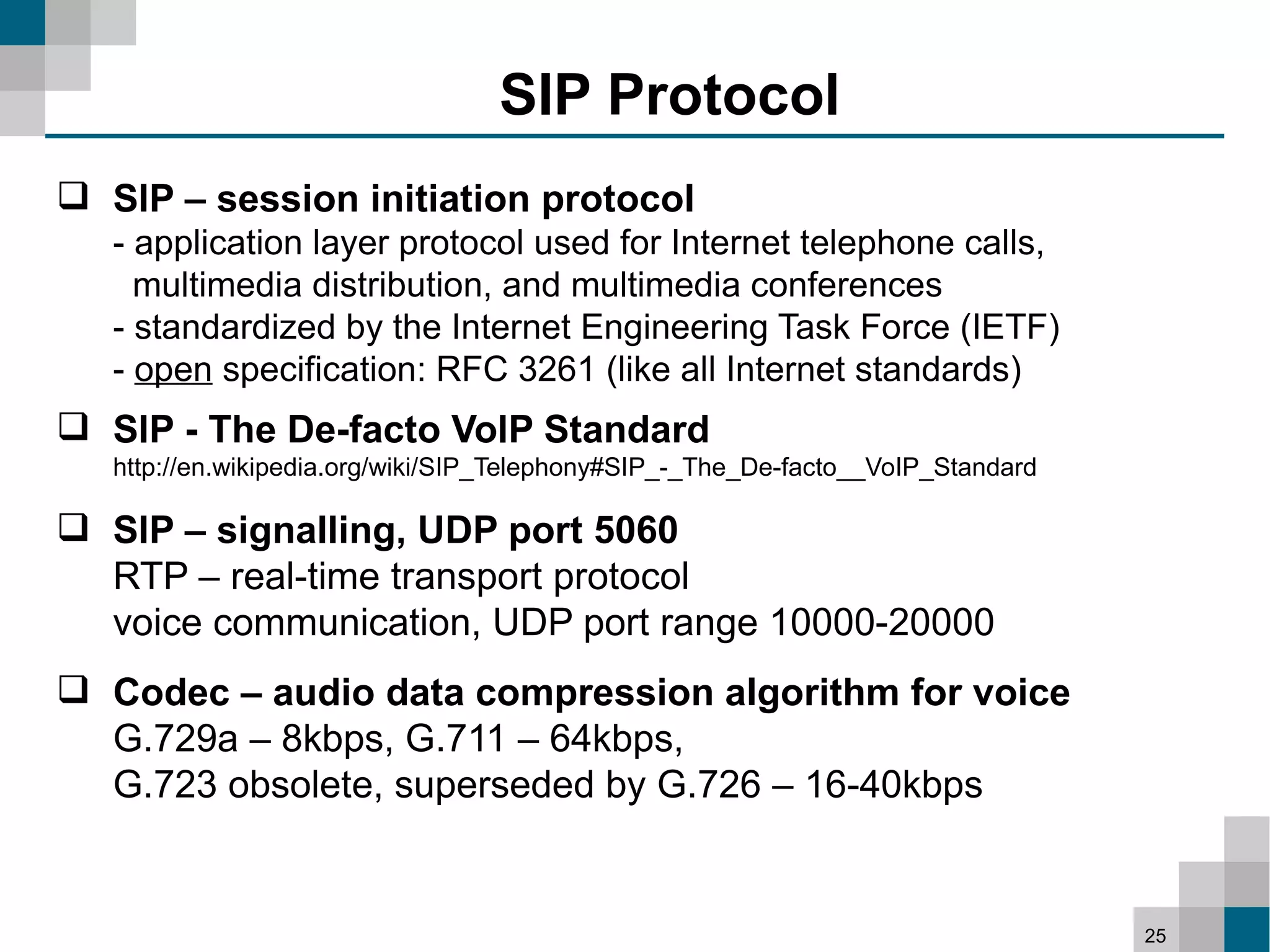 SIP Protocol

❑ SIP – session initiation protocol
- application layer protocol used for Internet telephone calls, multimedia distribution, and multimedia conferences
- standardized by the Internet Engineering Task Force (IETF)
- open specification: RFC 3261 (like all Internet standards)

❑ SIP - The De-facto VoIP Standard
http://en.wikipedia.org/wiki/SIP_Telephony#SIP_-_The_De-facto__VoIP_Standard

❑ SIP – signalling, UDP port 5060
RTP – real-time transport protocol
voice communication, UDP port range 10000-20000

❑ Codec – audio data compression algorithm for voice
G.729a – 8kbps, G.711 – 64kbps,
G.723 obsolete, superseded by G.726 – 16-40kbps

25